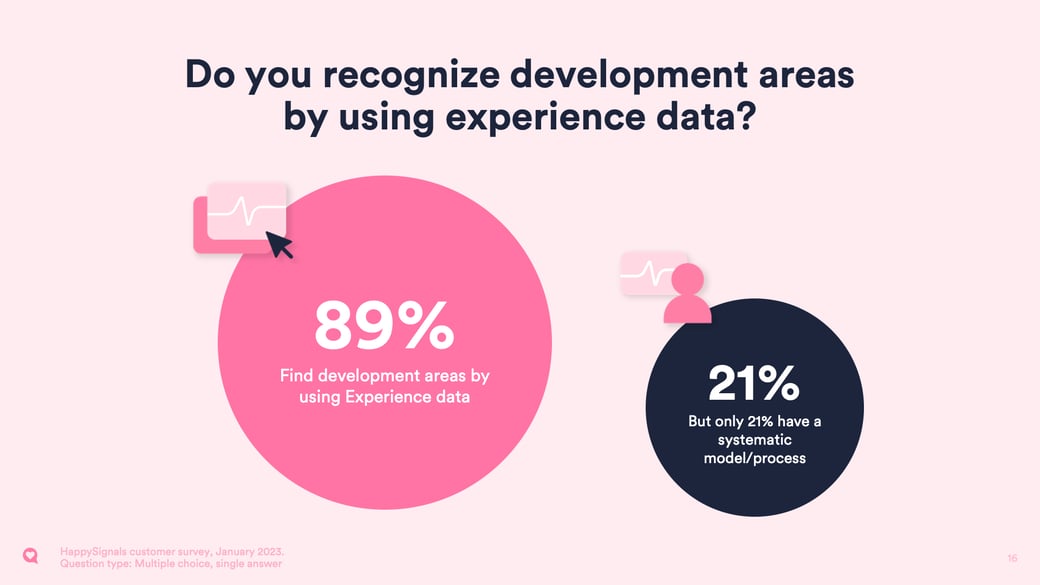 Do you recognize development areas by using experience data?

89%
Find development areas by using Experience data

21%
But only 21% have a systematic model/process

HappySignals customer survey, January 2023.
Question type: Multiple choice, single answer

16